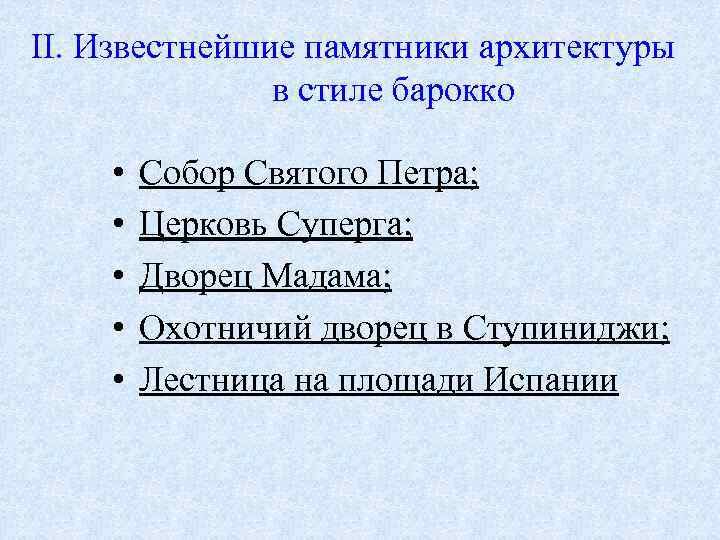 II. Известнейшие памятники архитектуры в стиле барокко

• Собор Святого Петра;
• Церковь Суперга;
• Дворец Мадама;
• Охотничий дворец в Ступиниджи;
• Лестница на площади Испании